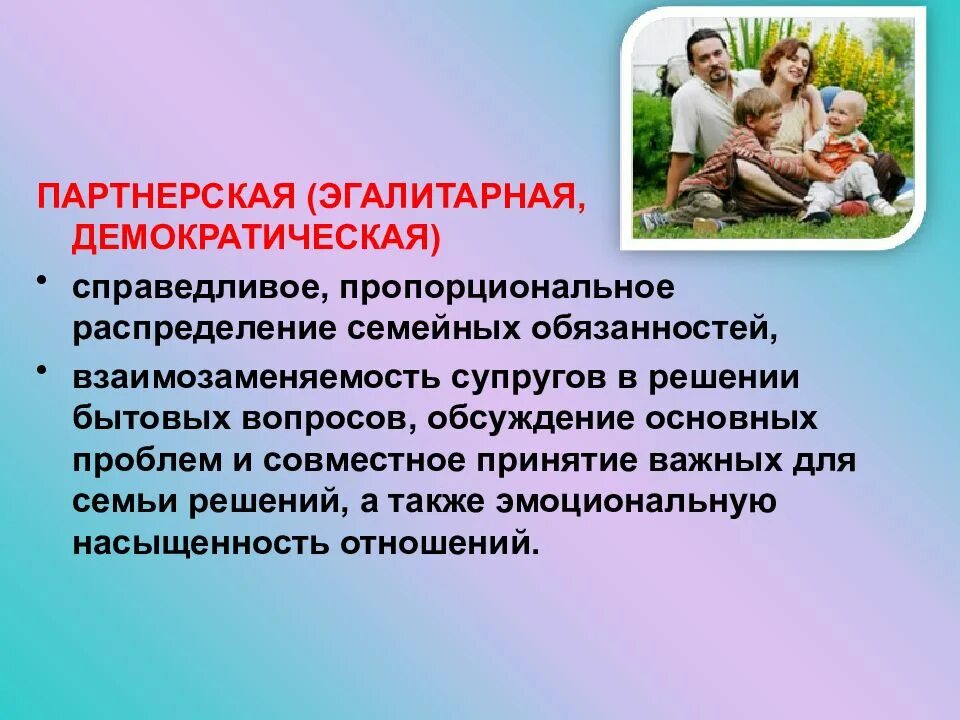 ПАРТНЕРСКАЯ (ЭГАЛИТАРНАЯ, ДЕМОКРАТИЧЕСКАЯ)

• справедливое, пропорциональное распределение семейных обязанностей,

• взаимозаменяемость супругов в решении бытовых вопросов, обсуждение основных проблем и совместное принятие важных для семьи решений, а также эмоциональную насыщенность отношений.